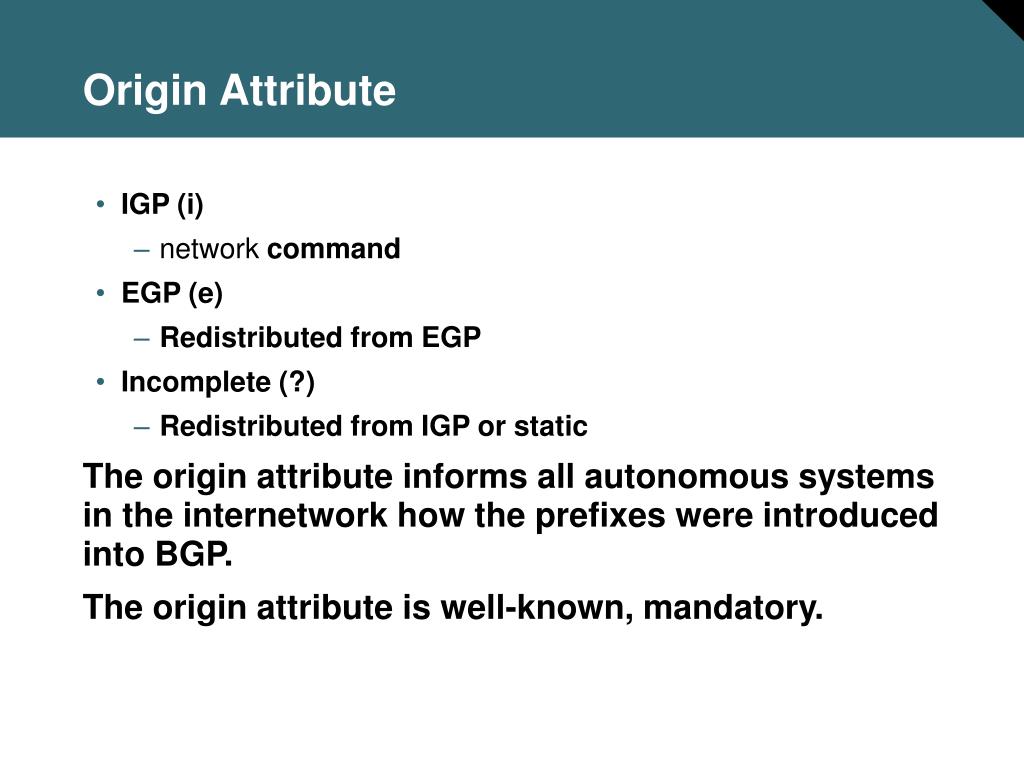 Origin Attribute

• IGP (i)
 – network command
• EGP (e)
 – Redistributed from EGP
• Incomplete (?)
 – Redistributed from IGP or static

The origin attribute informs all autonomous systems in the internetwork how the prefixes were introduced into BGP.

The origin attribute is well-known, mandatory.